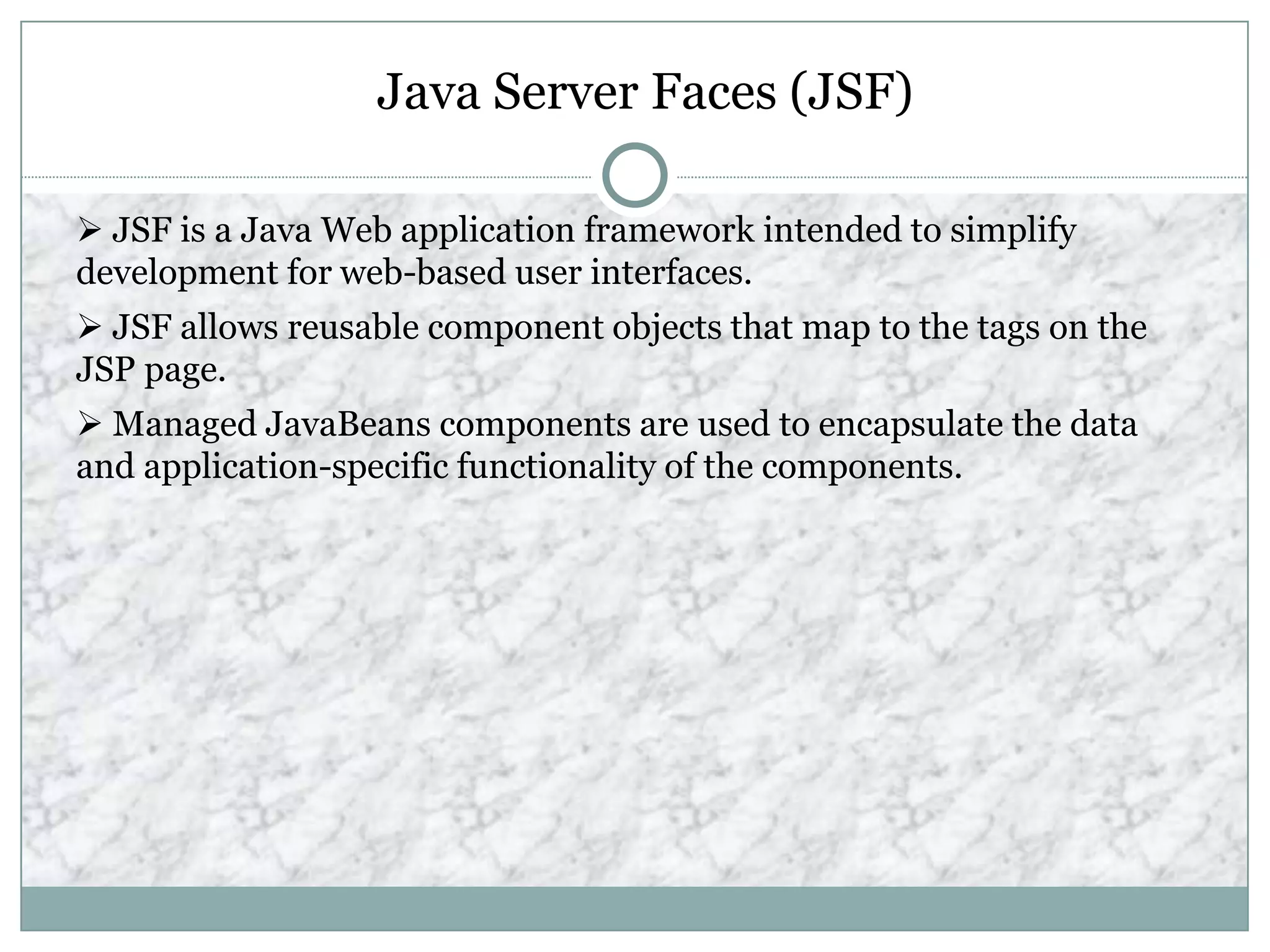 Java Server Faces (JSF)

➢ JSF is a Java Web application framework intended to simplify development for web-based user interfaces.

➢ JSF allows reusable component objects that map to the tags on the JSP page.

➢ Managed JavaBeans components are used to encapsulate the data and application-specific functionality of the components.